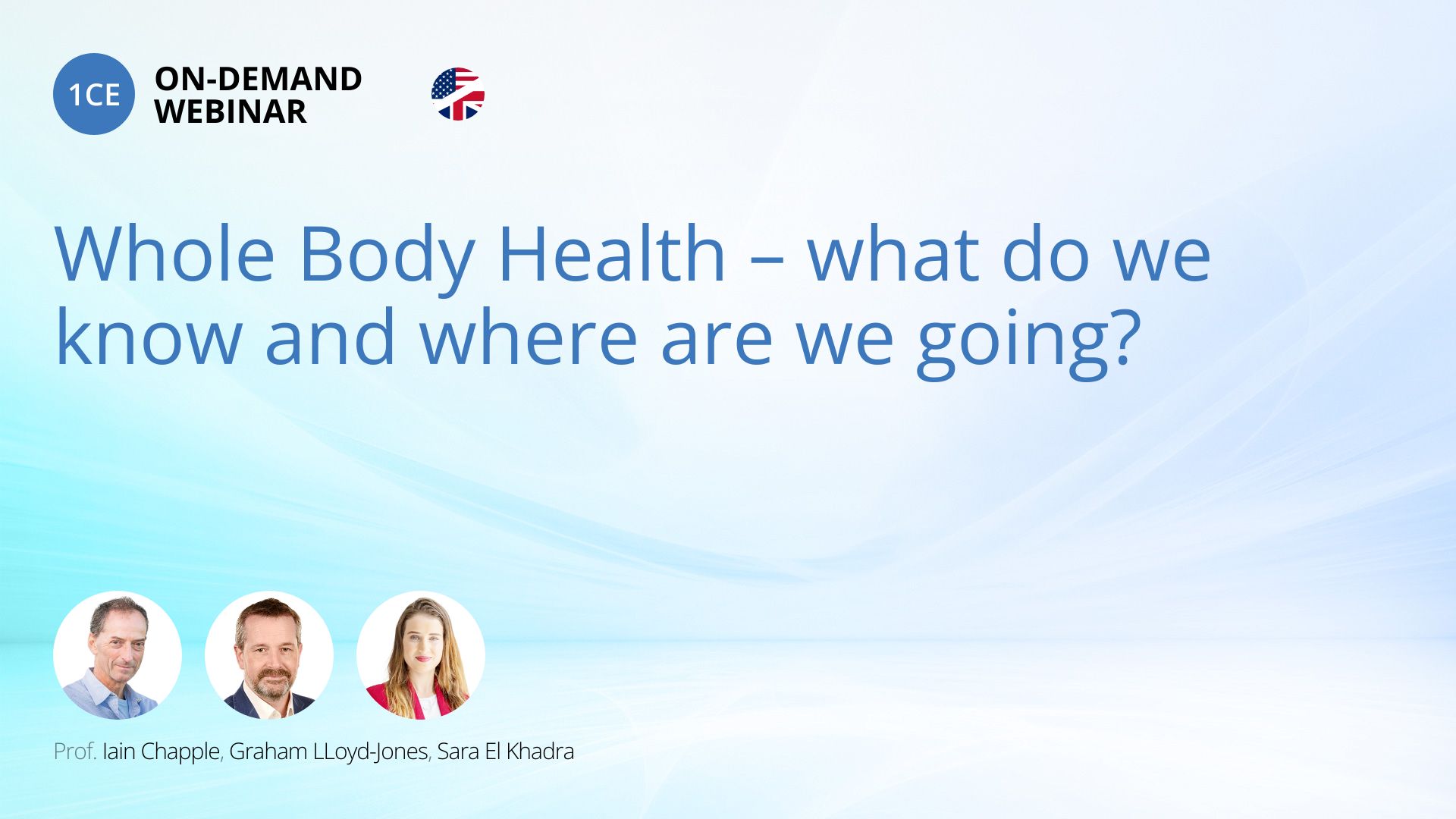 1CE ON-DEMAND WEBINAR

Whole Body Health – what do we know and where are we going?

Prof. Iain Chapple, Graham LLoyd-Jones, Sara El Khadra